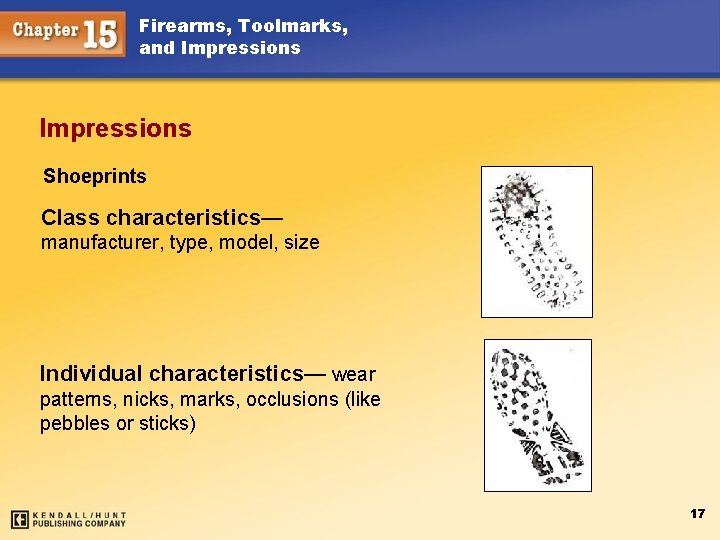 Chapter 15

Firearms, Toolmarks, and Impressions

Impressions

Shoeprints

Class characteristics— manufacturer, type, model, size

Individual characteristics— wear patterns, nicks, marks, occlusions (like pebbles or sticks)

KENDALL/HUNT PUBLISHING COMPANY

17